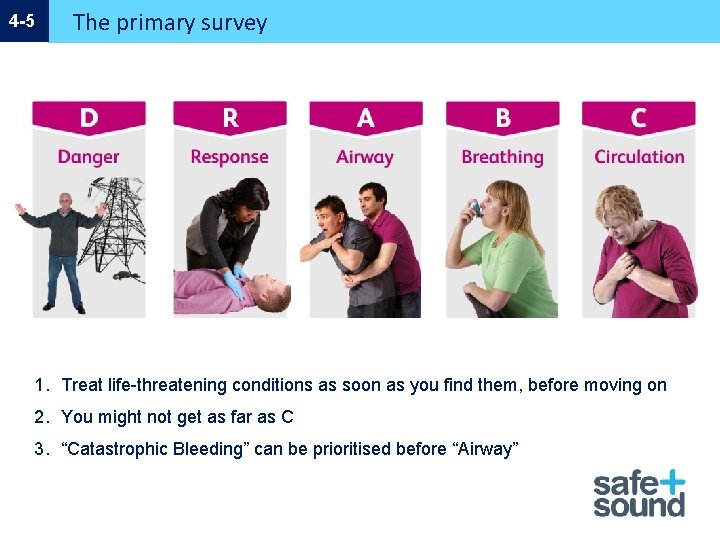 4-5 The primary survey

D
Danger

R
Response

A
Airway

B
Breathing

C
Circulation

1. Treat life-threatening conditions as soon as you find them, before moving on
2. You might not get as far as C
3. “Catastrophic Bleeding” can be prioritised before “Airway”

safe+
sound